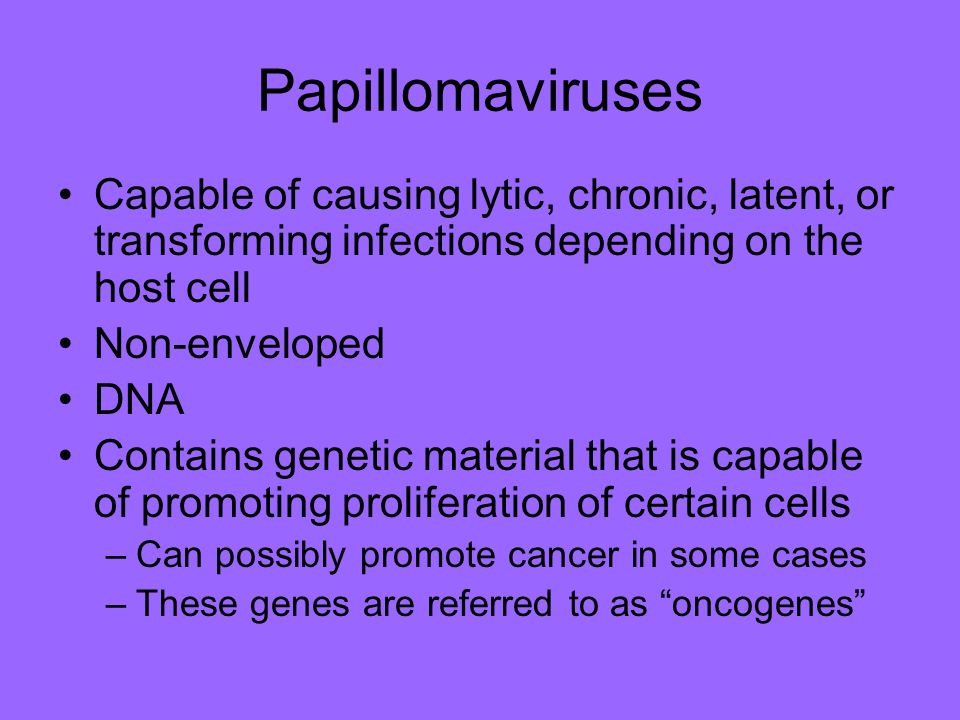 Papillomaviruses

• Capable of causing lytic, chronic, latent, or transforming infections depending on the host cell
• Non-enveloped
• DNA
• Contains genetic material that is capable of promoting proliferation of certain cells
– Can possibly promote cancer in some cases
– These genes are referred to as “oncogenes”